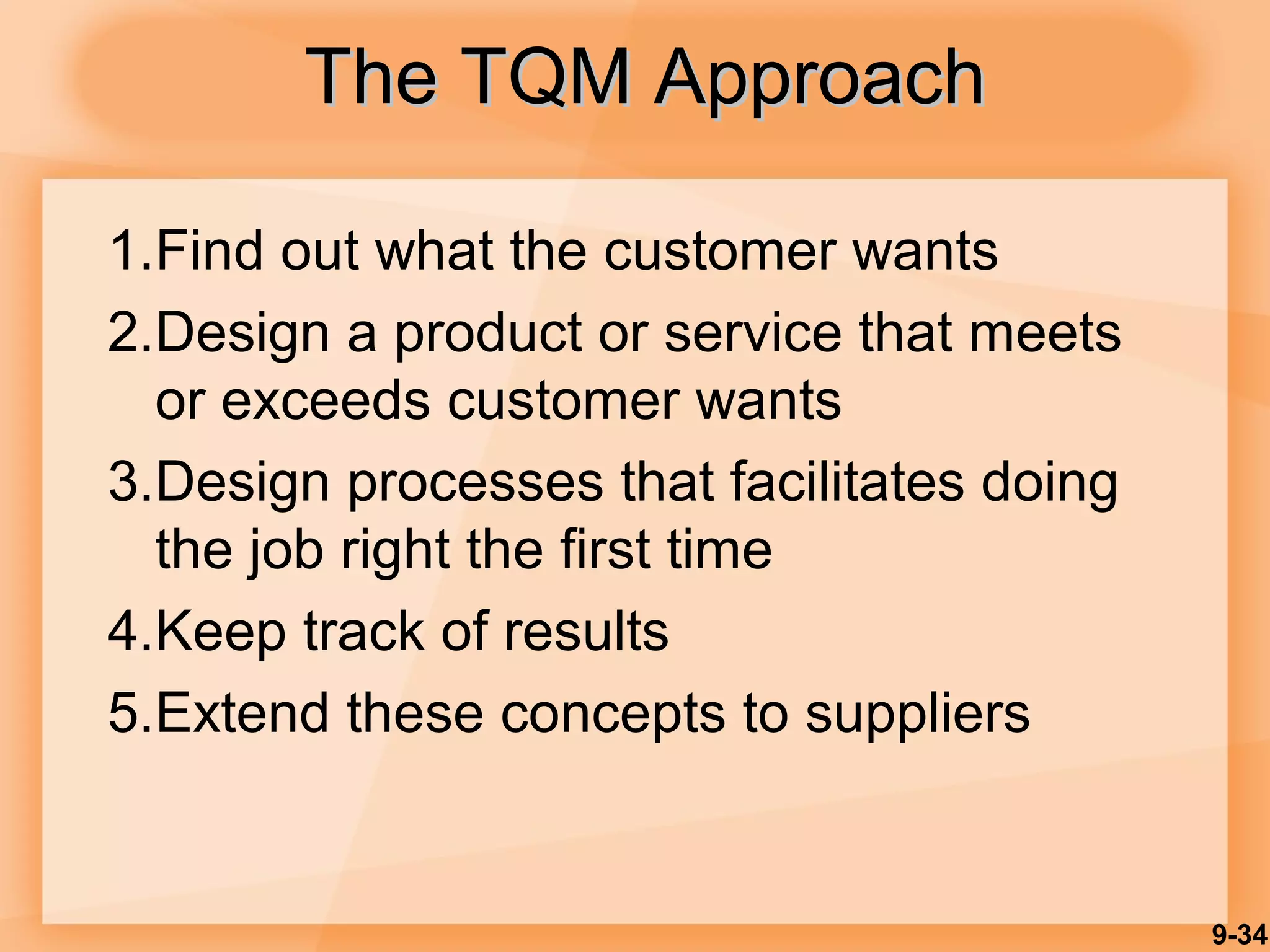 The TQM Approach

1.Find out what the customer wants
2.Design a product or service that meets or exceeds customer wants
3.Design processes that facilitates doing the job right the first time
4.Keep track of results
5.Extend these concepts to suppliers

9-34